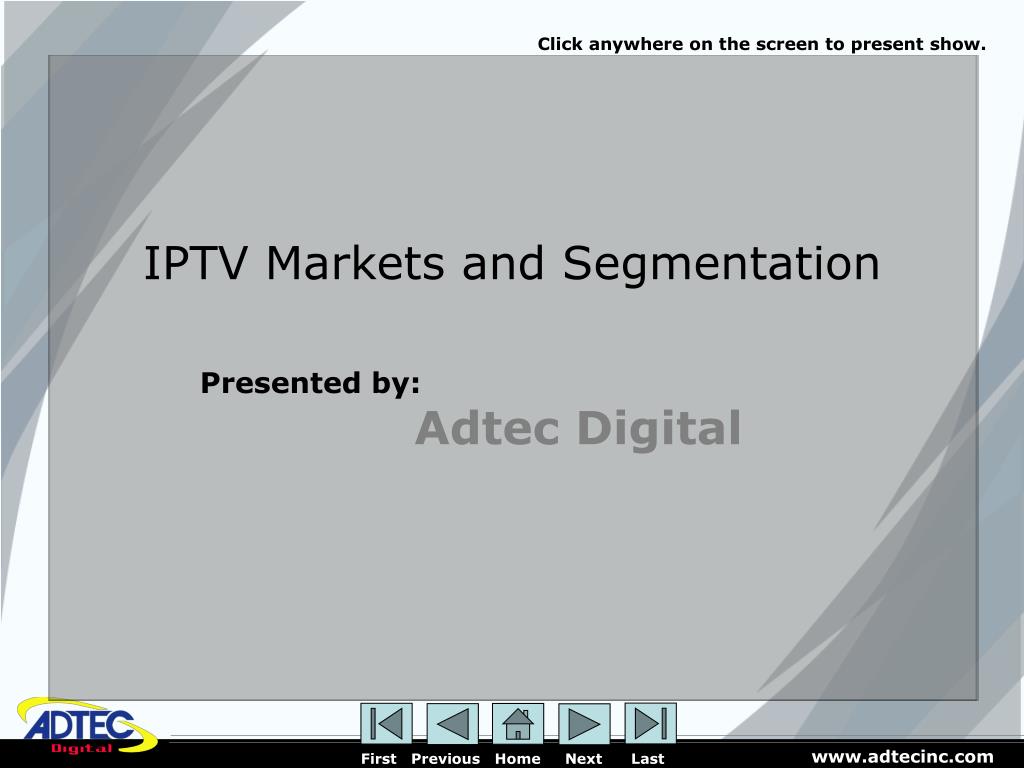 Click anywhere on the screen to present show.

IPTV Markets and Segmentation

Presented by:
Adtec Digital

ADTEC
Digital

First Previous Home Next Last

www.adtecinc.com